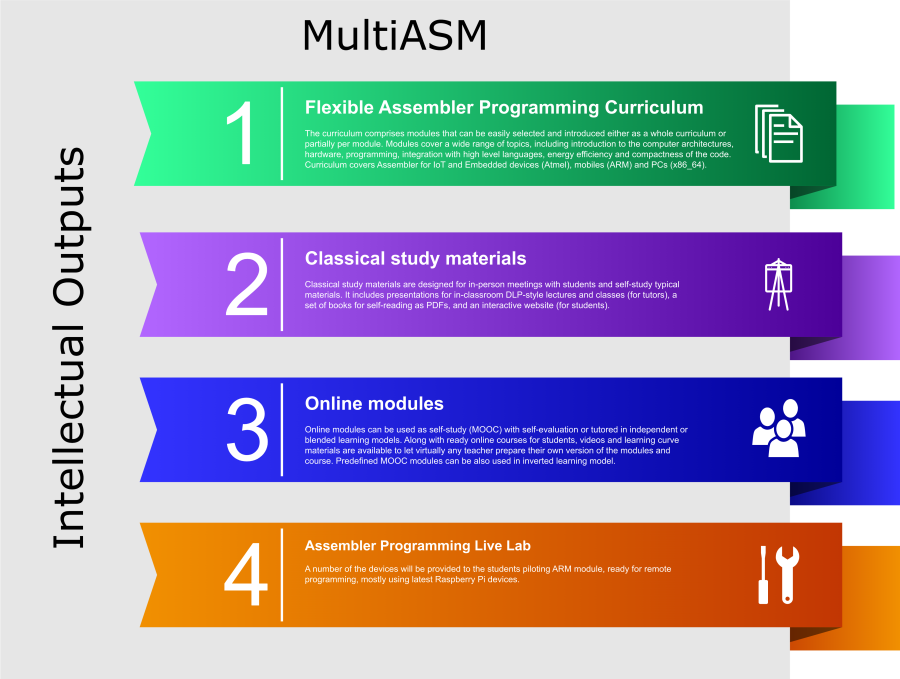 MultiASM

Intellectual Outputs

1

Flexible Assembler Programming Curriculum

The curriculum comprises modules that can be easily selected and introduced either as a whole curriculum or partially per module. Modules cover a wide range of topics, including introduction to the computer architectures, hardware, programming, integration with high level languages, energy efficiency and compactness of the code. Curriculum covers Assembler for IoT and Embedded devices (Atmel), mobiles (ARM) and PCs (x86_64).

2

Classical study materials

Classical study materials are designed for in-person meetings with students and self-study typical materials. It includes presentations for in-classroom DLP-style lectures and classes (for tutors), a set of books for self-reading as PDFs, and an interactive website (for students).

3

Online modules

Online modules can be used as self-study (MOOC) with self-evaluation or tutored in independent or blended learning models. Along with ready online courses for students, videos and learning curve materials are available to let virtually any teacher prepare their own version of the modules and course. Predefined MOOC modules can be also used in inverted learning model.

4

Assembler Programming Live Lab

A number of the devices will be provided to the students piloting ARM module, ready for remote programming, mostly using latest Raspberry Pi devices.